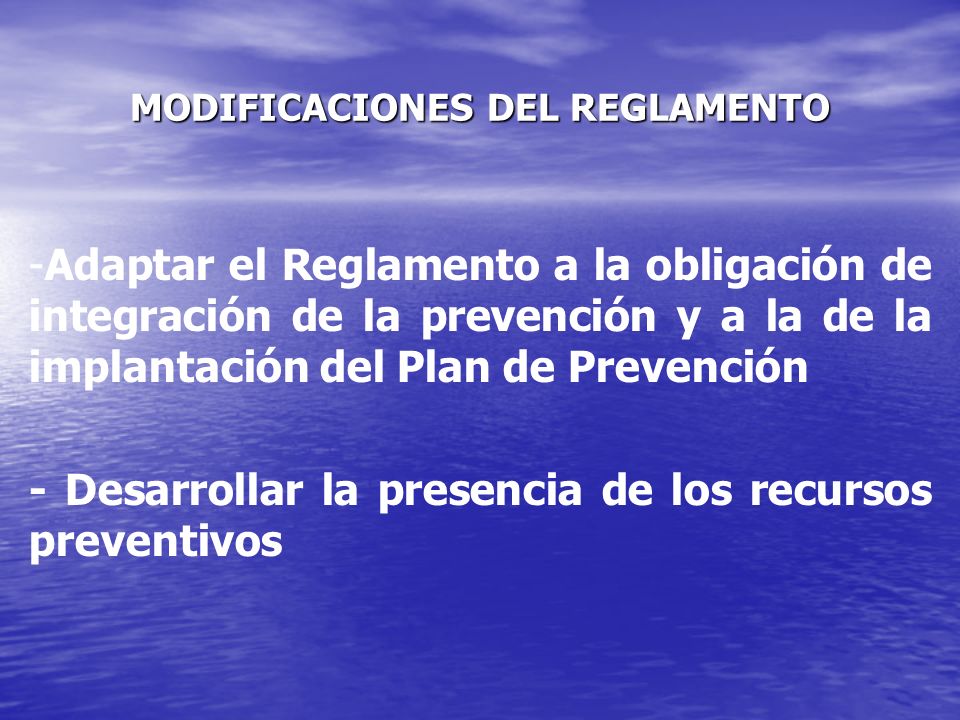 MODIFICACIONES DEL REGLAMENTO

-Adaptar el Reglamento a la obligación de integración de la prevención y a la de la implantación del Plan de Prevención

- Desarrollar la presencia de los recursos preventivos